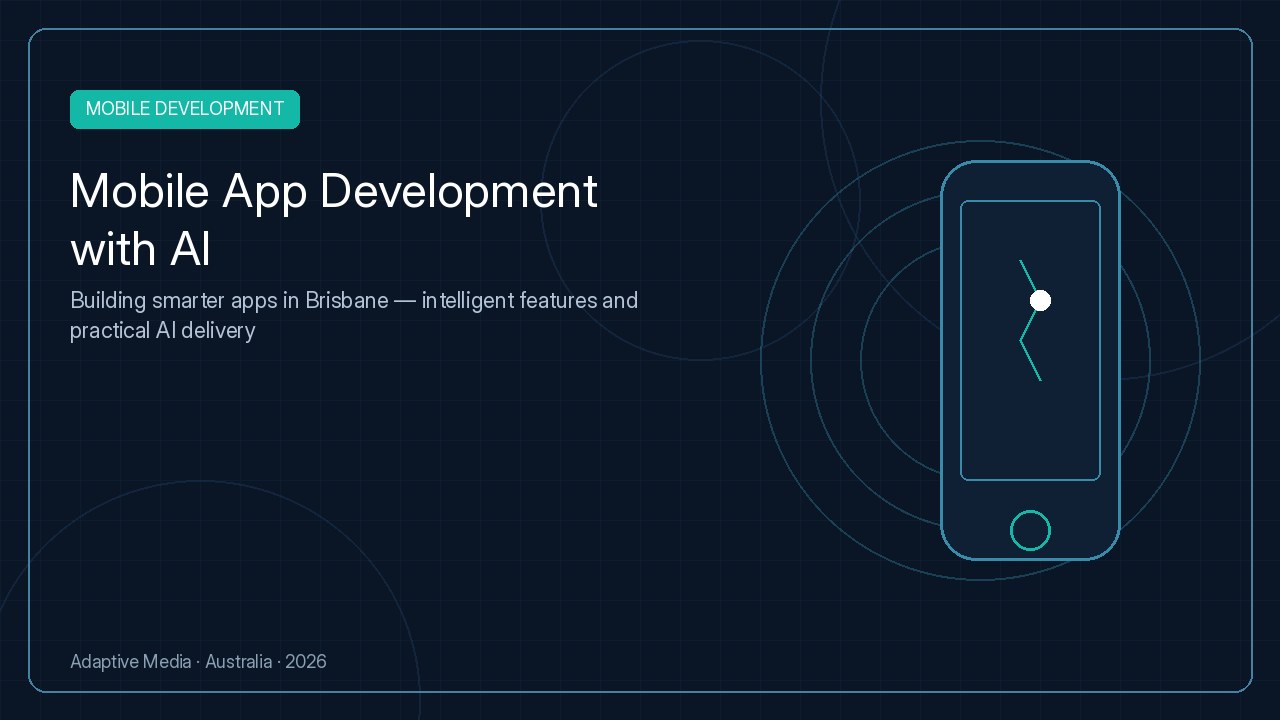 MOBILE DEVELOPMENT

Mobile App Development with AI

Building smarter apps in Brisbane — intelligent features and practical AI delivery

Adaptive Media · Australia · 2026